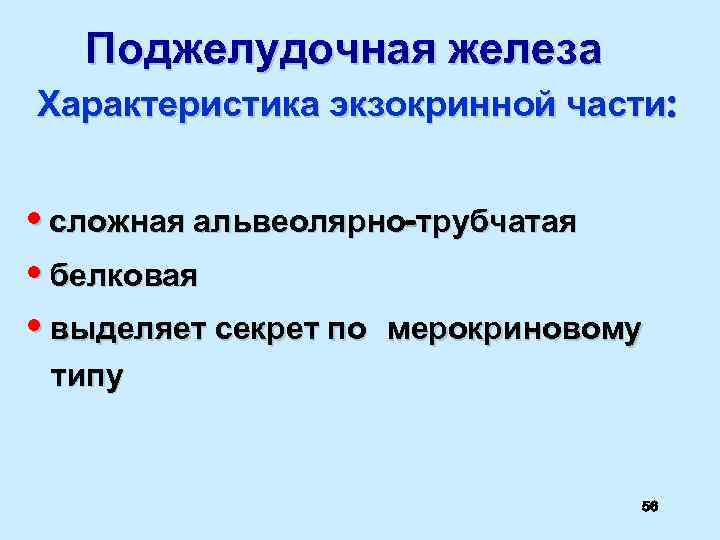 Поджелудочная железа

Характеристика экзокринной части:

• сложная альвеолярно-трубчатая
• белковая
• выделяет секрет по мерокриновому типу

56